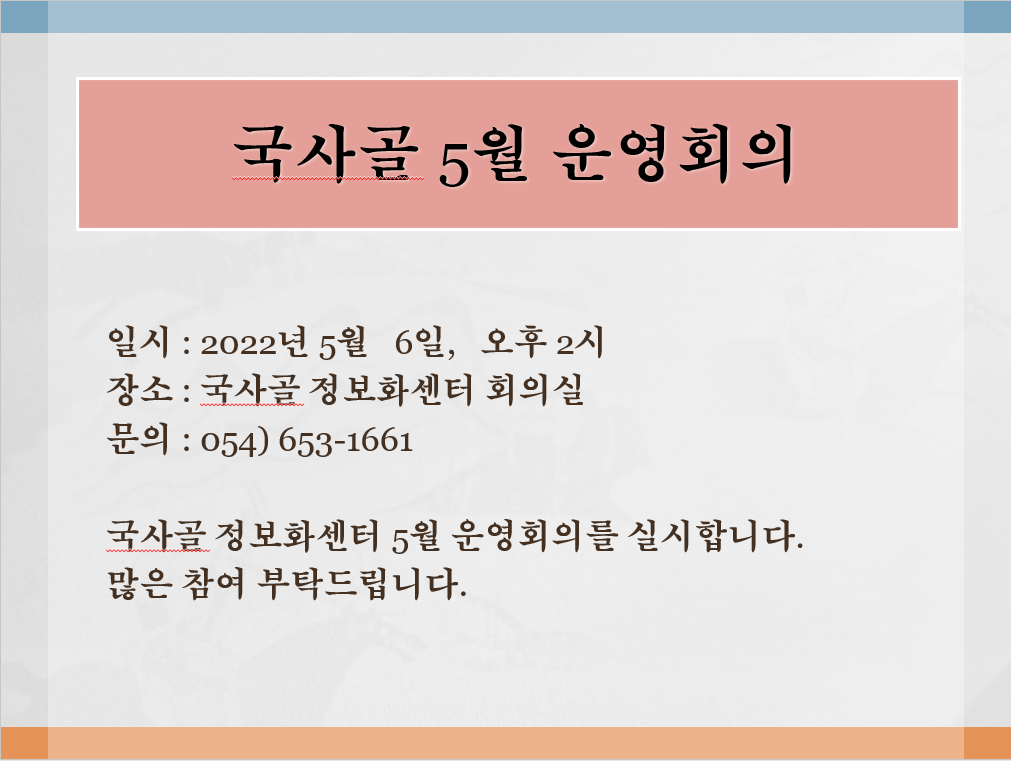 국사골 5월 운영회의

일시 : 2022년 5월 6일, 오후 2시
장소 : 국사골 정보화센터 회의실
문의 : 054) 653-1661

국사골 정보화센터 5월 운영회의를 실시합니다.
많은 참여 부탁드립니다.